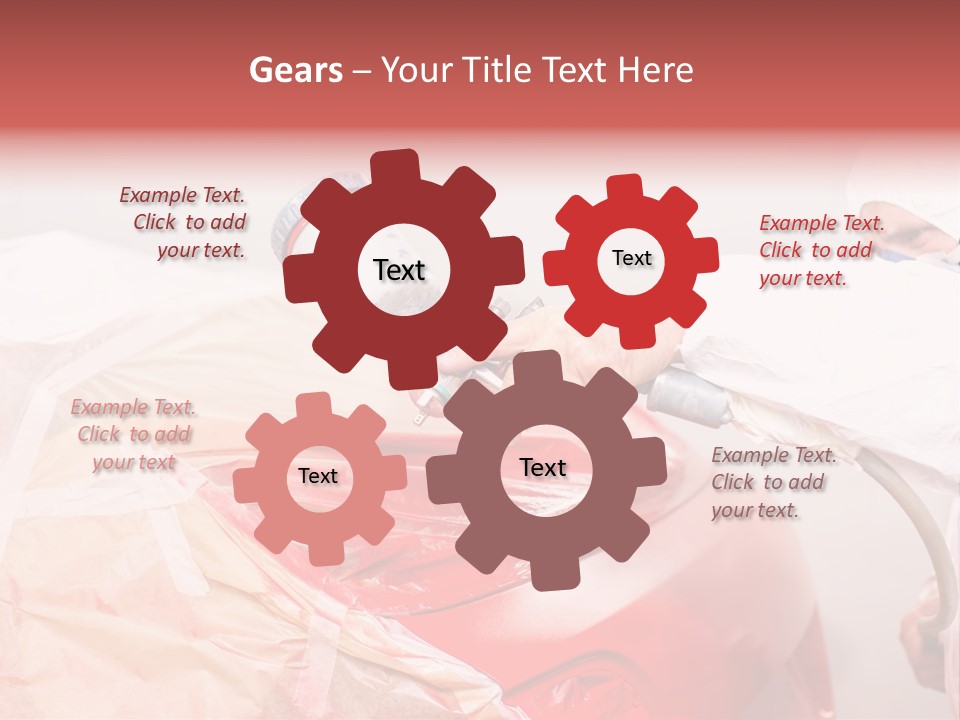 Gears – Your Title Text Here

Example Text. Click to add your text.

Text

Text

Example Text. Click to add your text.

Example Text. Click to add your text

Text

Text

Example Text. Click to add your text.